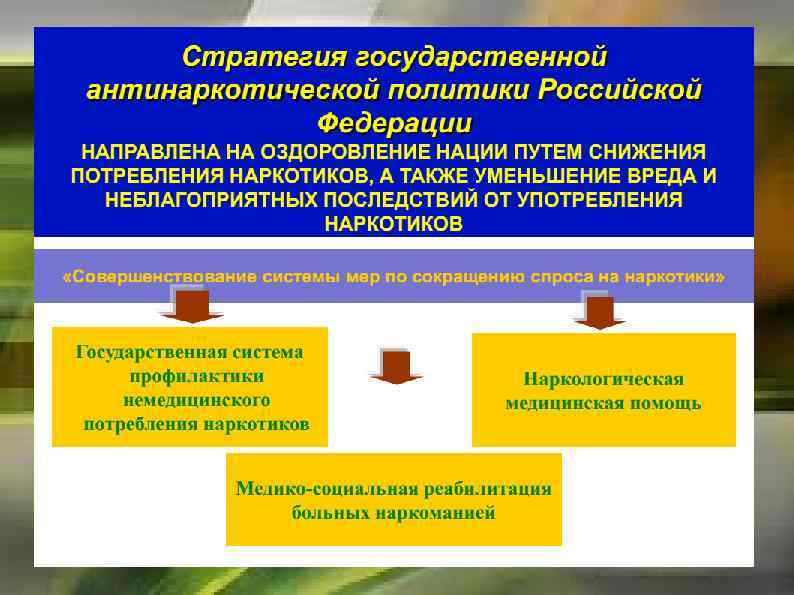 Стратегия государственной антинаркотической политики Российской Федерации

НАПРАВЛЕНА НА ОЗДОРОВЛЕНИЕ НАЦИИ ПУТЕМ СНИЖЕНИЯ ПОТРЕБЛЕНИЯ НАРКОТИКОВ, А ТАКЖЕ УМЕНЬШЕНИЕ ВРЕДА И НЕБЛАГОПРИЯТНЫХ ПОСЛЕДСТВИЙ ОТ УПОТРЕБЛЕНИЯ НАРКОТИКОВ

«Совершенствование системы мер по сокращению спроса на наркотики»

Государственная система профилактики немедицинского потребления наркотиков

Наркологическая медицинская помощь

Медико-социальная реабилитация больных наркоманией